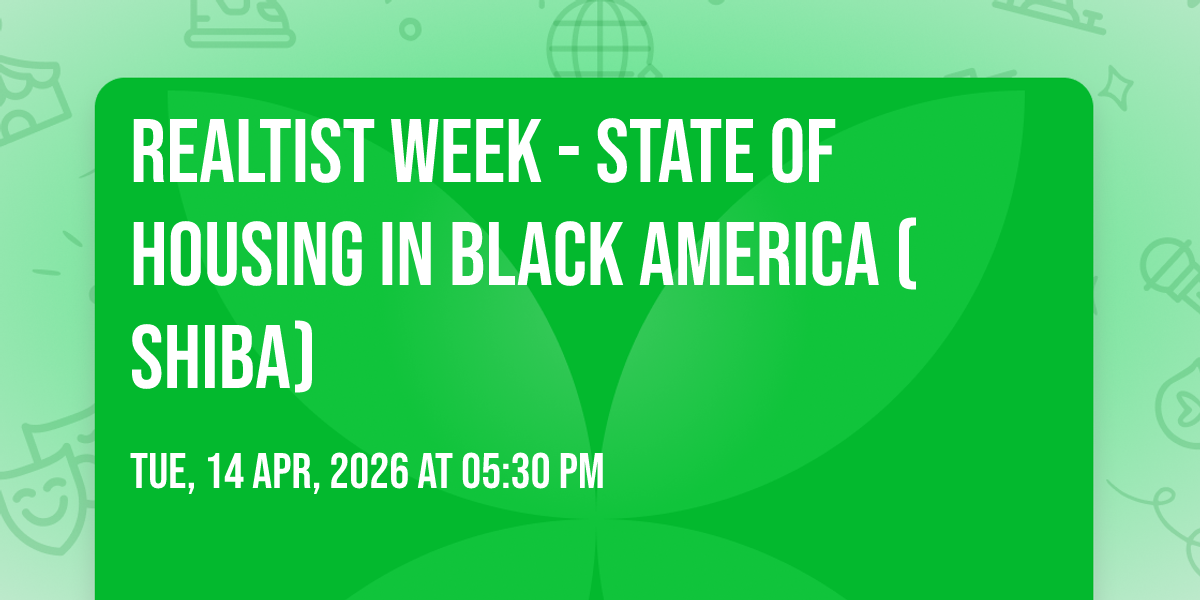 REALTIST WEEK - STATE OF HOUSING IN BLACK AMERICA ( SHIBA)

TUE, 14 APR, 2026 AT 05:30 PM